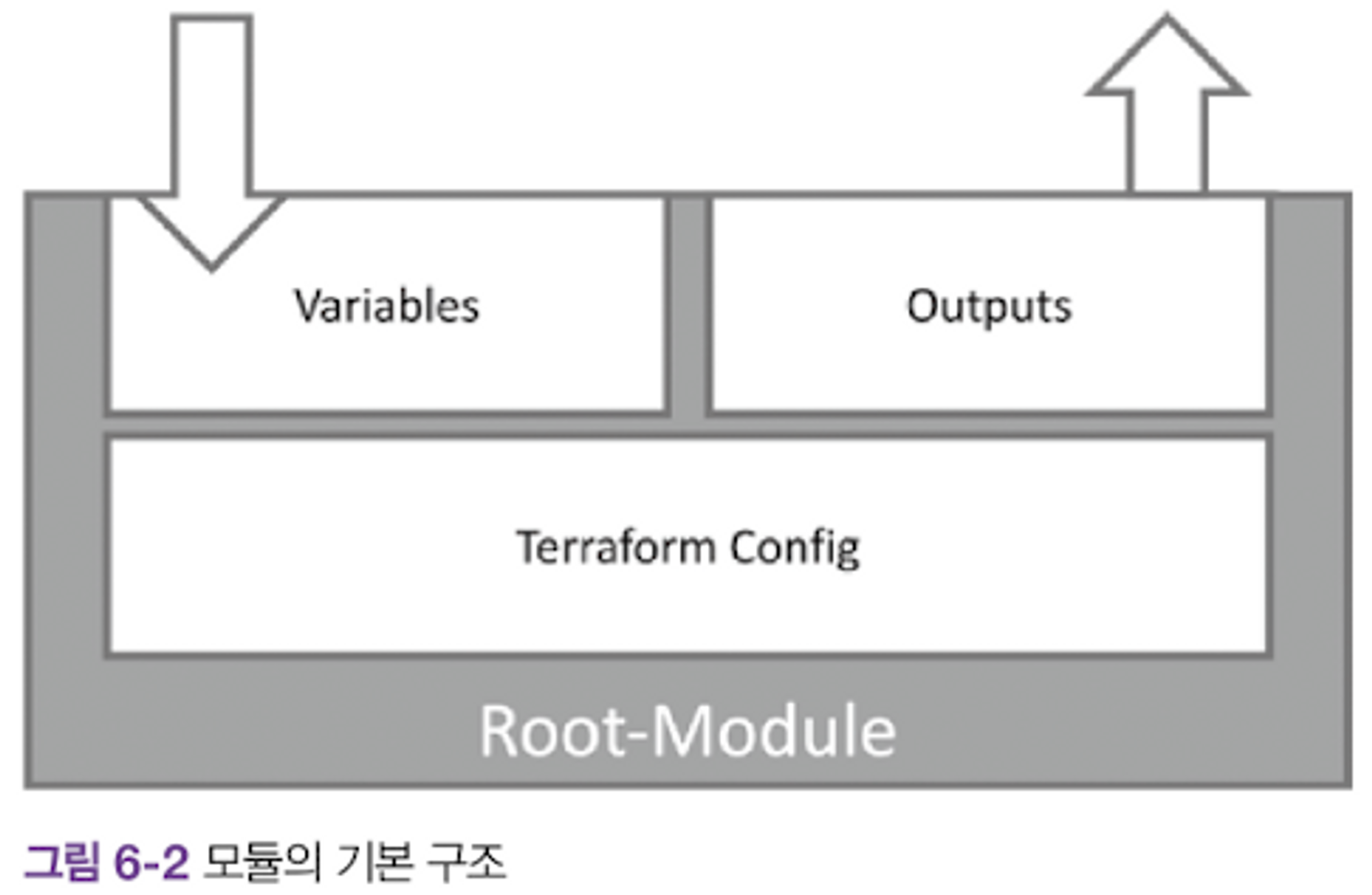 Variables

Outputs

Terraform Config

Root-Module

그림 6-2 모듈의 기본 구조